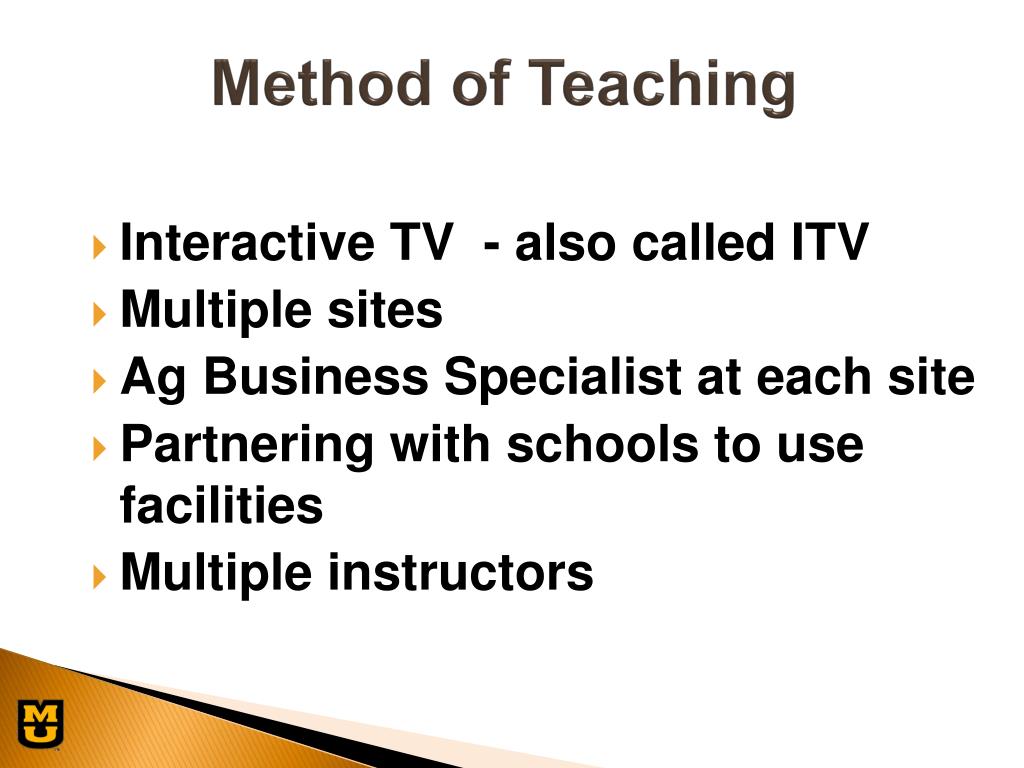 Method of Teaching

Interactive TV  - also called ITV
Multiple sites
Ag Business Specialist at each site
Partnering with schools to use facilities
Multiple instructors

MU